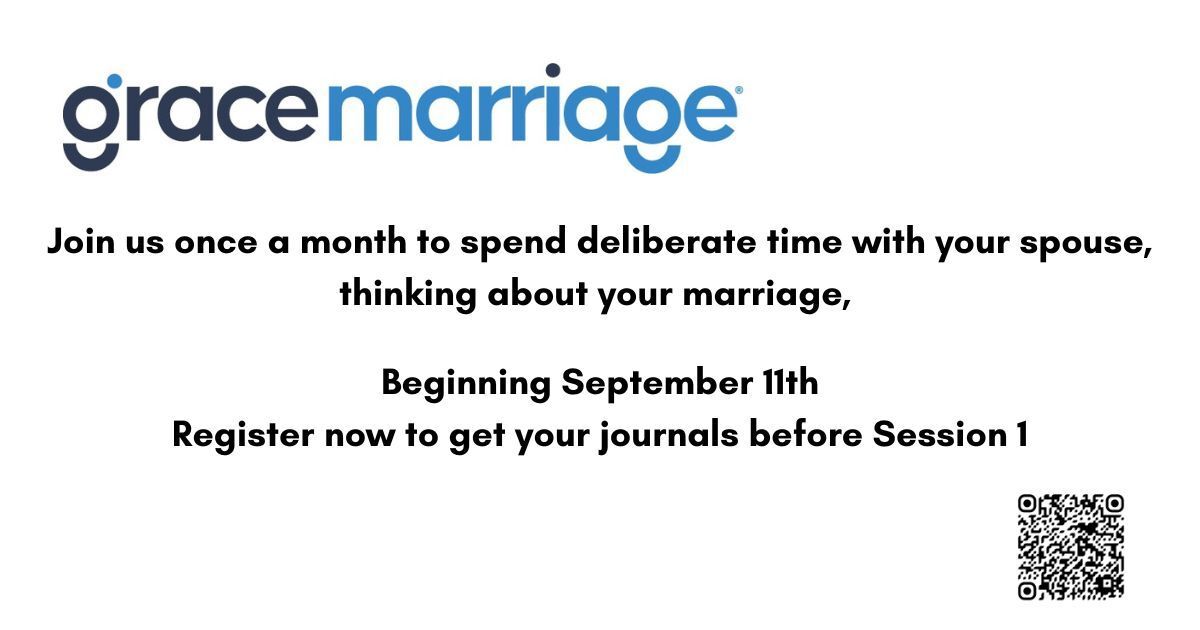 gracemarriage®

Join us once a month to spend deliberate time with your spouse, thinking about your marriage,

Beginning September 11th
Register now to get your journals before Session 1